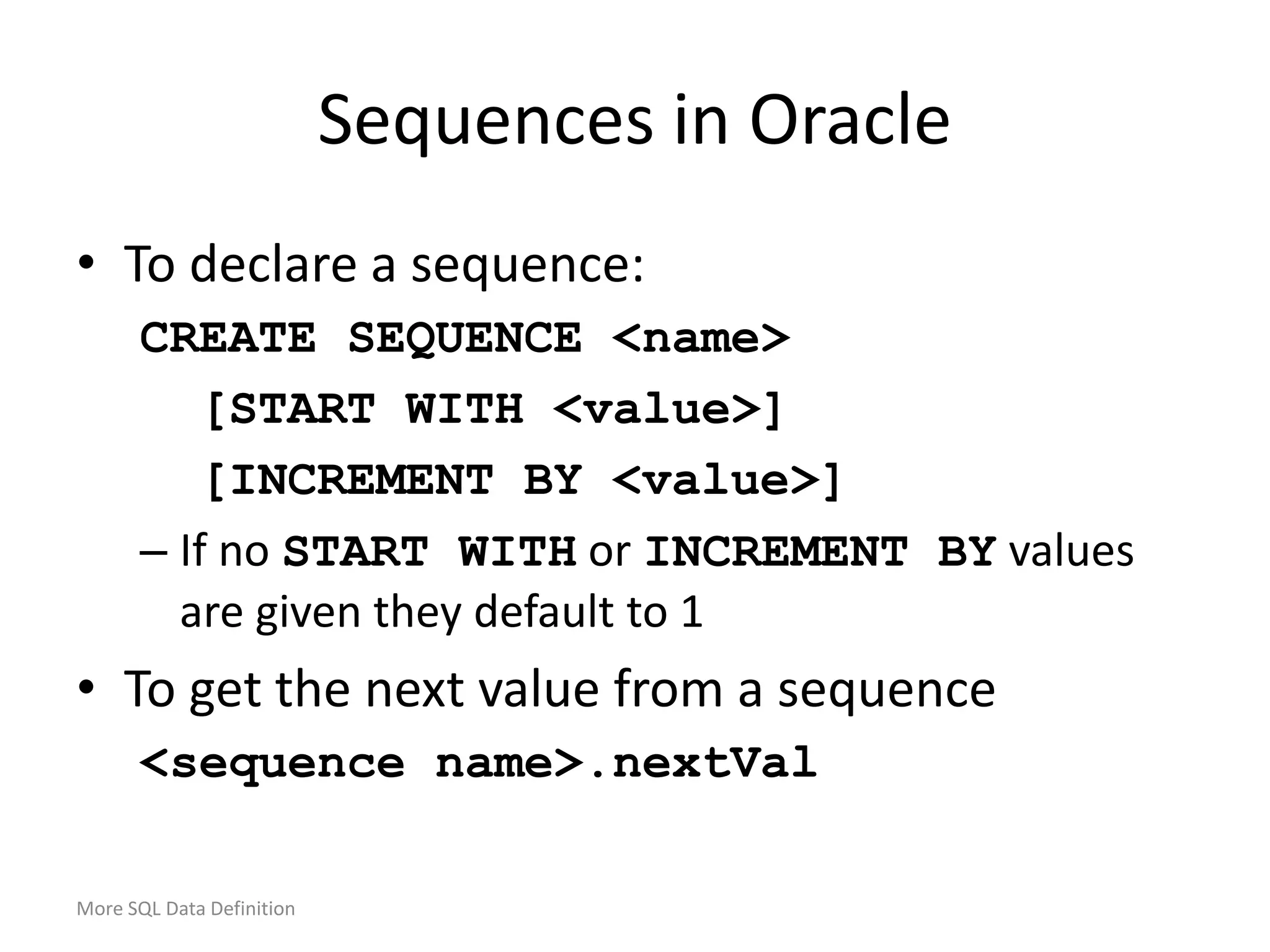 Sequences in Oracle

• To declare a sequence:

CREATE SEQUENCE <name>
[START WITH <value>]
[INCREMENT BY <value>]

– If no START WITH or INCREMENT BY values are given they default to 1

• To get the next value from a sequence

<sequence name>.nextVal

More SQL Data Definition